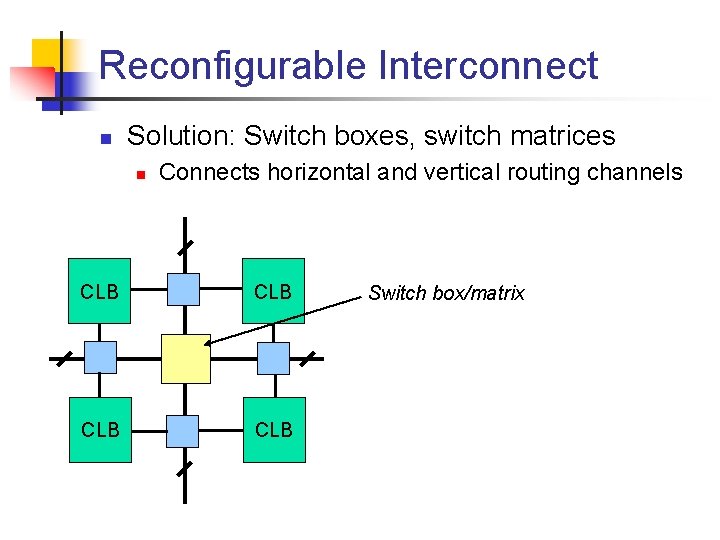 Reconfigurable Interconnect

Solution: Switch boxes, switch matrices

Connects horizontal and vertical routing channels

CLB

CLB

Switch box/matrix

CLB

CLB